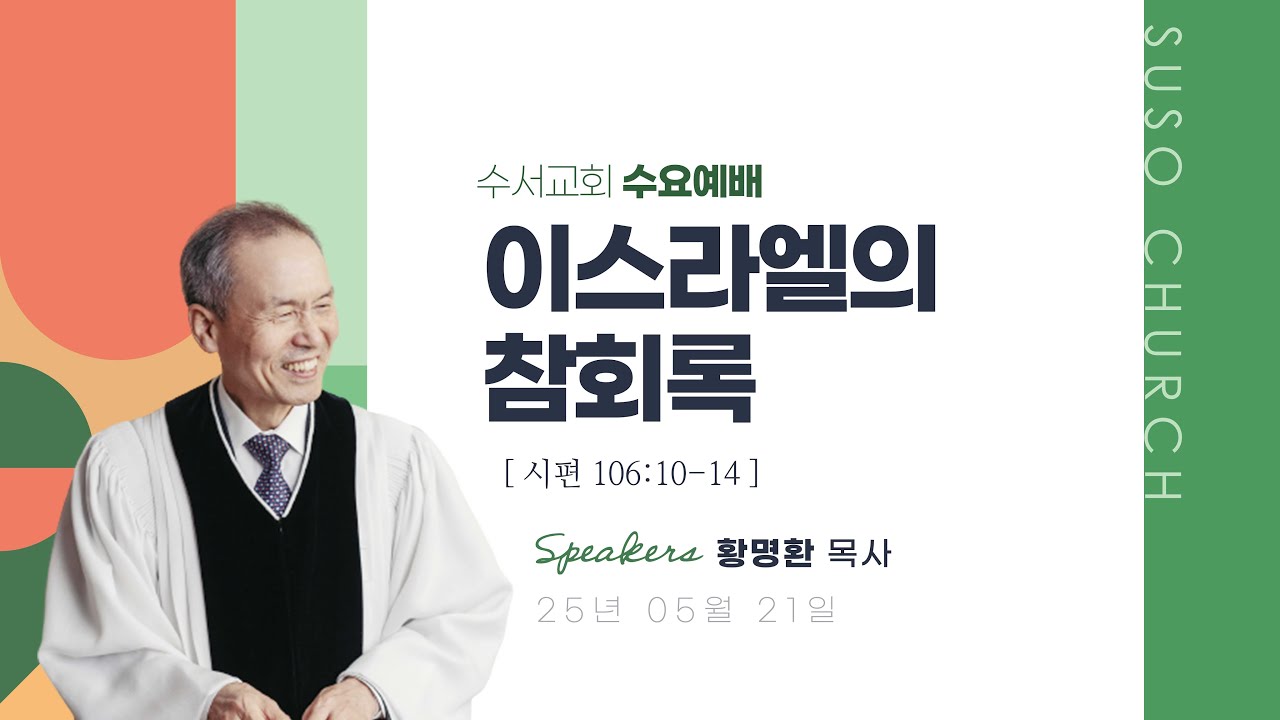 수서교회 수요예배

이스라엘의 참회록

[ 시편 106:10-14 ]

Speakers 황명환 목사

25년 05월 21일

SUSO CHURCH